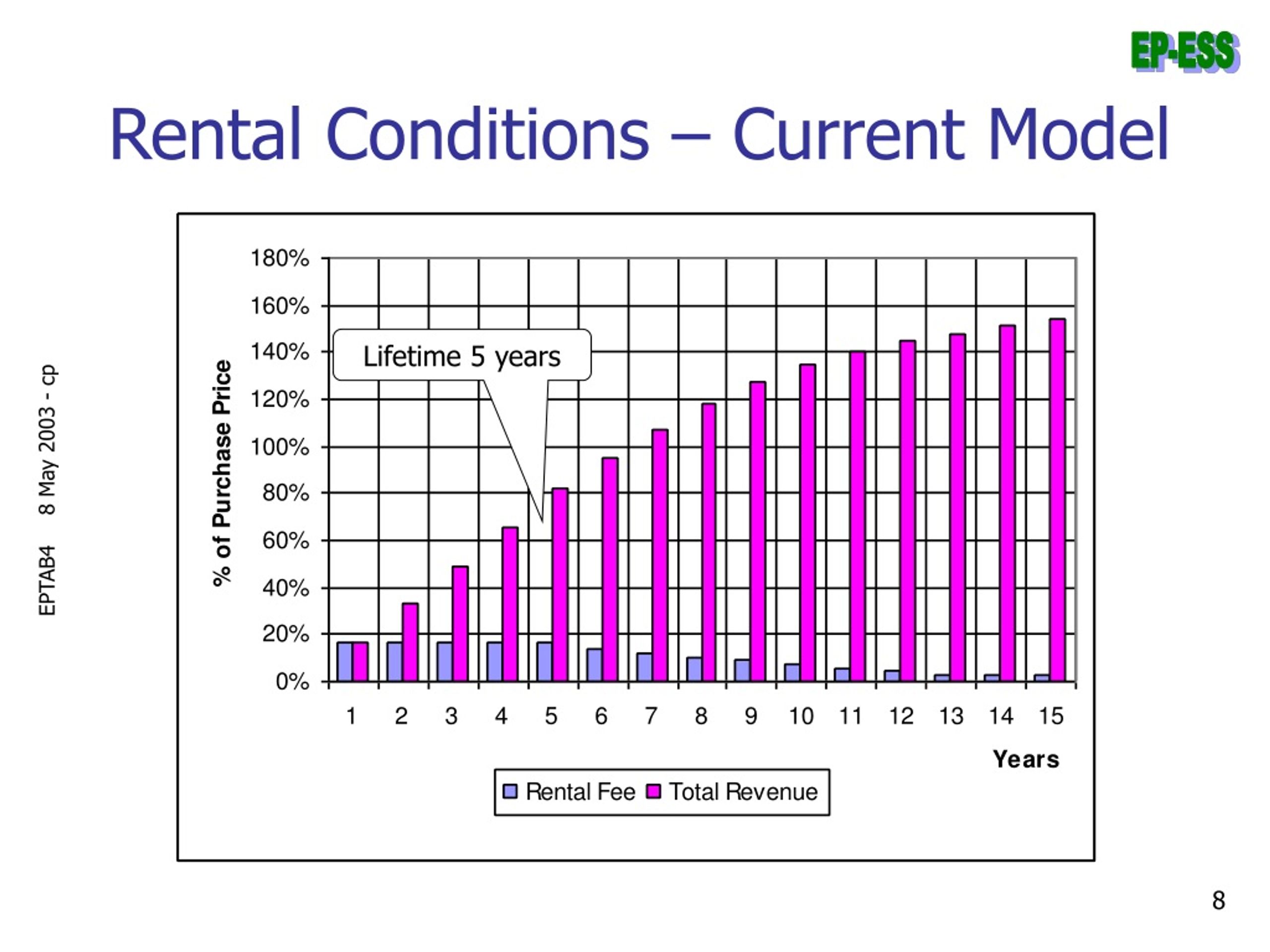 EP-ESS

Rental Conditions – Current Model

EPTAB4 8 May 2003 - cp

% of Purchase Price

180%
160%
140%
120%
100%
80%
60%
40%
20%
0%

Lifetime 5 years

1 2 3 4 5 6 7 8 9 10 11 12 13 14 15

Years

Rental Fee Total Revenue

8